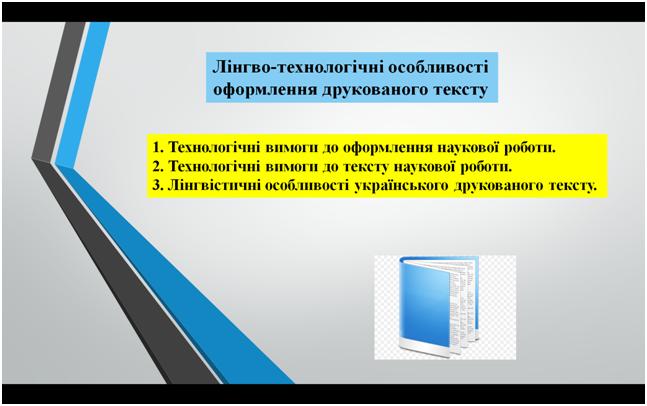 Лінгво-технологічні особливості оформлення друкованого тексту

1. Технологічні вимоги до оформлення наукової роботи.
2. Технологічні вимоги до тексту наукової роботи.
3. Лінгвістичні особливості українського друкованого тексту.